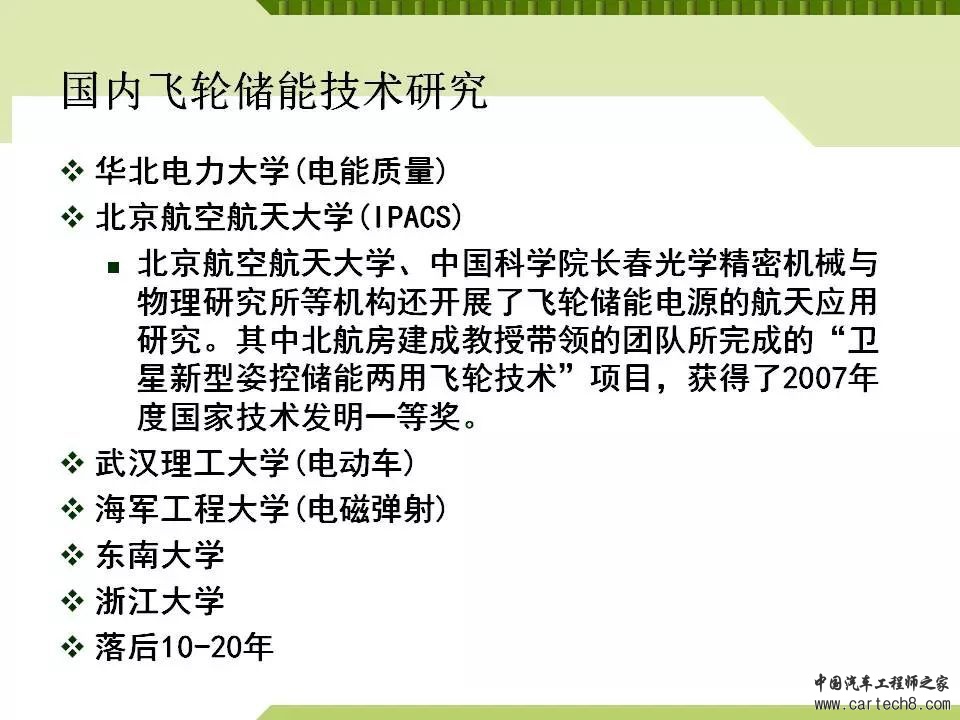 国内飞轮储能技术研究

❖ 华北电力大学(电能质量)

❖ 北京航空航天大学(IPACS)

▪ 北京航空航天大学、中国科学院长春光学精密机械与物理研究所等机构还开展了飞轮储能电源的航天应用研究。其中北航房建成教授带领的团队所完成的“卫星新型姿控储能两用飞轮技术”项目，获得了2007年度国家技术发明一等奖。

❖ 武汉理工大学(电动车)

❖ 海军工程大学(电磁弹射)

❖ 东南大学

❖ 浙江大学

❖ 落后10-20年

中国汽车工程师之家
www.cartech8.com